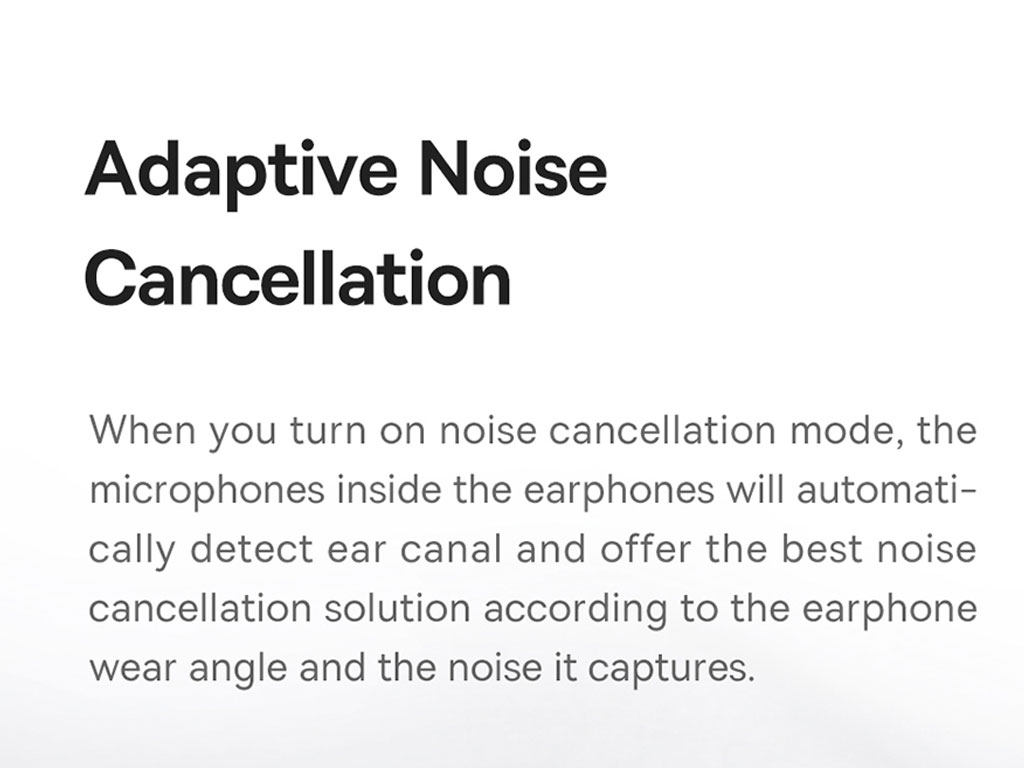 Adaptive Noise Cancellation

When you turn on noise cancellation mode, the microphones inside the earphones will automatically detect ear canal and offer the best noise cancellation solution according to the earphone wear angle and the noise it captures.